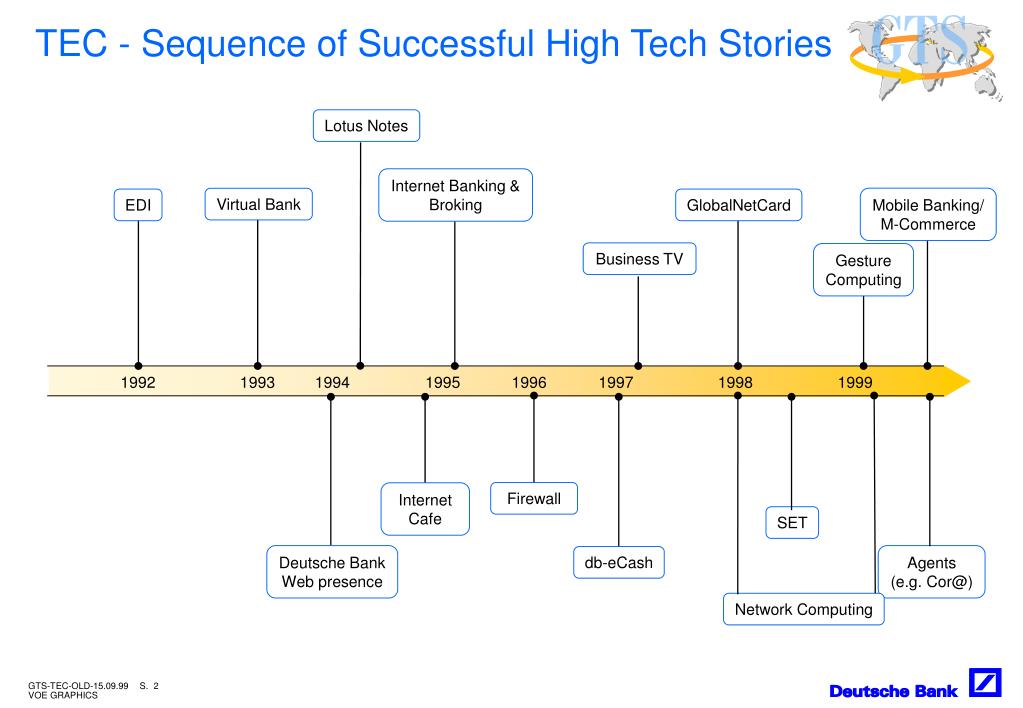 TEC - Sequence of Successful High Tech Stories

GTS

Lotus Notes

EDI

Virtual Bank

Internet Banking & Broking

GlobalNetCard

Mobile Banking/ M-Commerce

Business TV

Gesture Computing

1992 1993 1994 1995 1996 1997 1998 1999

Internet Cafe

Firewall

SET

Deutsche Bank Web presence

db-eCash

Agents (e.g. Cor@)

Network Computing

GTS-TEC-OLD-15.09.99 S. 2
VOE GRAPHICS

Deutsche Bank